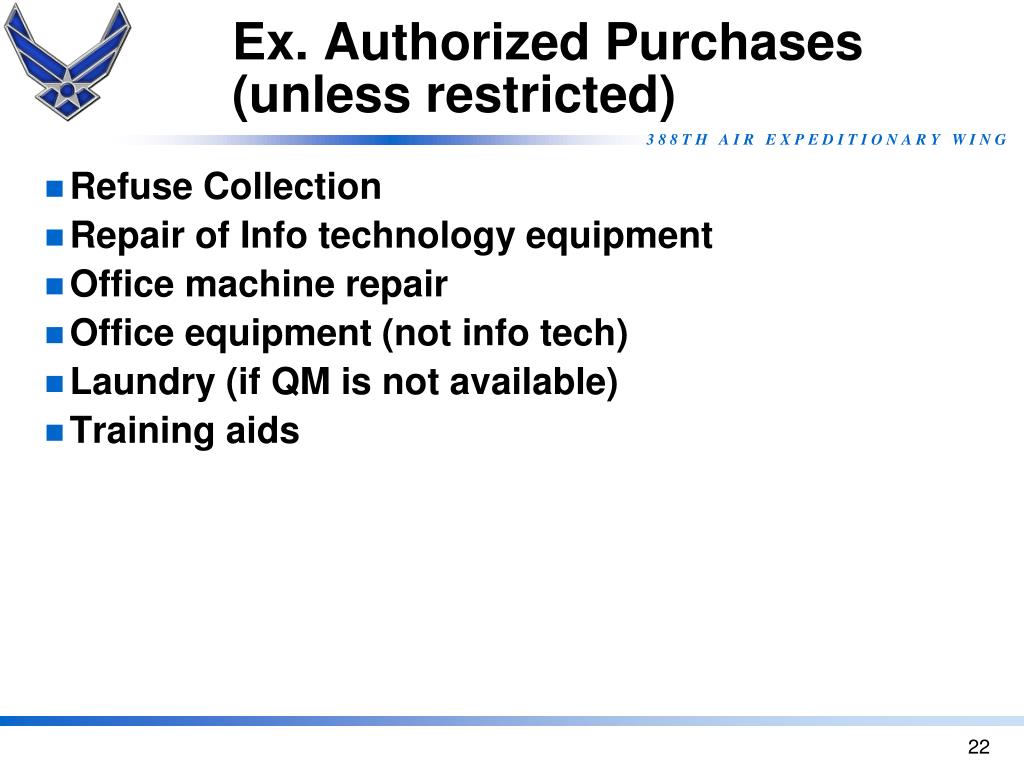 Ex. Authorized Purchases (unless restricted)

388TH AIR EXPEDITIONARY WING

- Refuse Collection
- Repair of Info technology equipment
- Office machine repair
- Office equipment (not info tech)
- Laundry (if QM is not available)
- Training aids

22